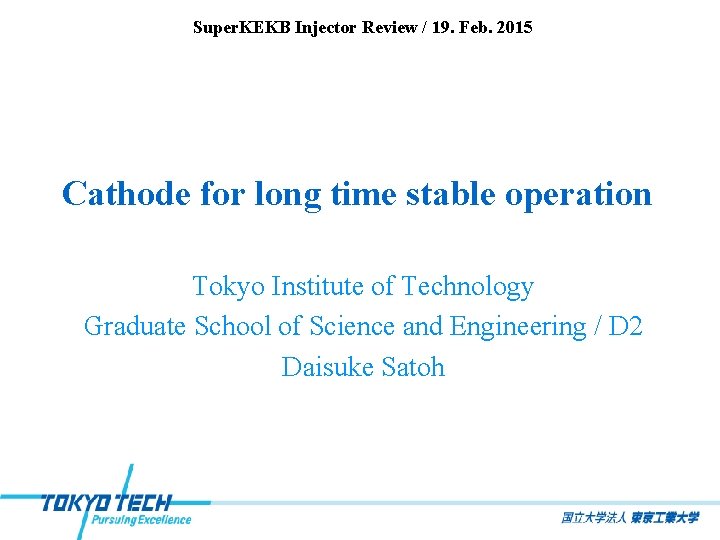 SuperKEKB Injector Review / 19. Feb. 2015

Cathode for long time stable operation

Tokyo Institute of Technology
Graduate School of Science and Engineering / D2
Daisuke Satoh

TOKYO TECH
Pursuing Excellence

国立大学法人 東京工業大学